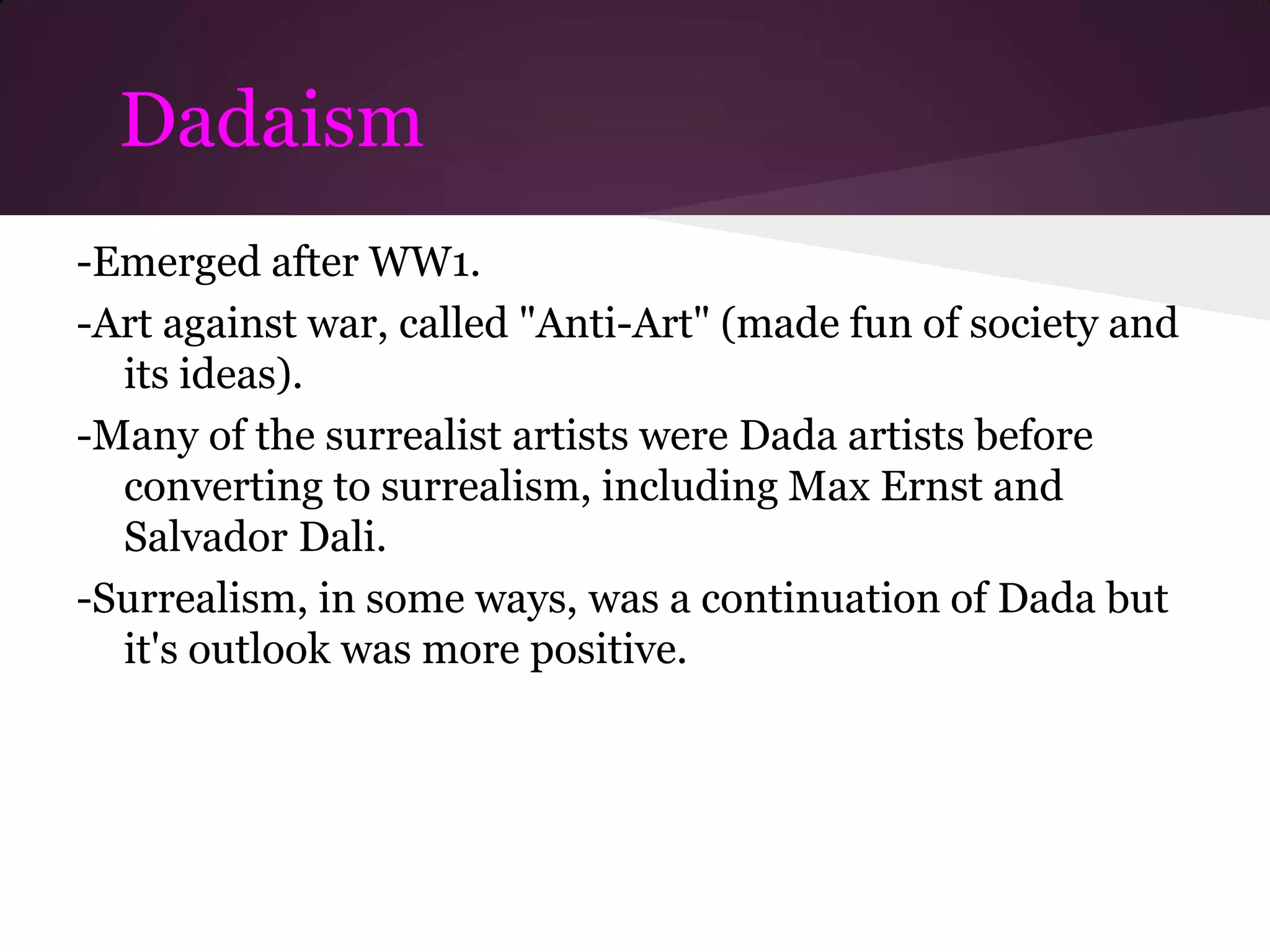 Dadaism

-Emerged after WW1.

-Art against war, called "Anti-Art" (made fun of society and its ideas).

-Many of the surrealist artists were Dada artists before converting to surrealism, including Max Ernst and Salvador Dali.

-Surrealism, in some ways, was a continuation of Dada but it's outlook was more positive.